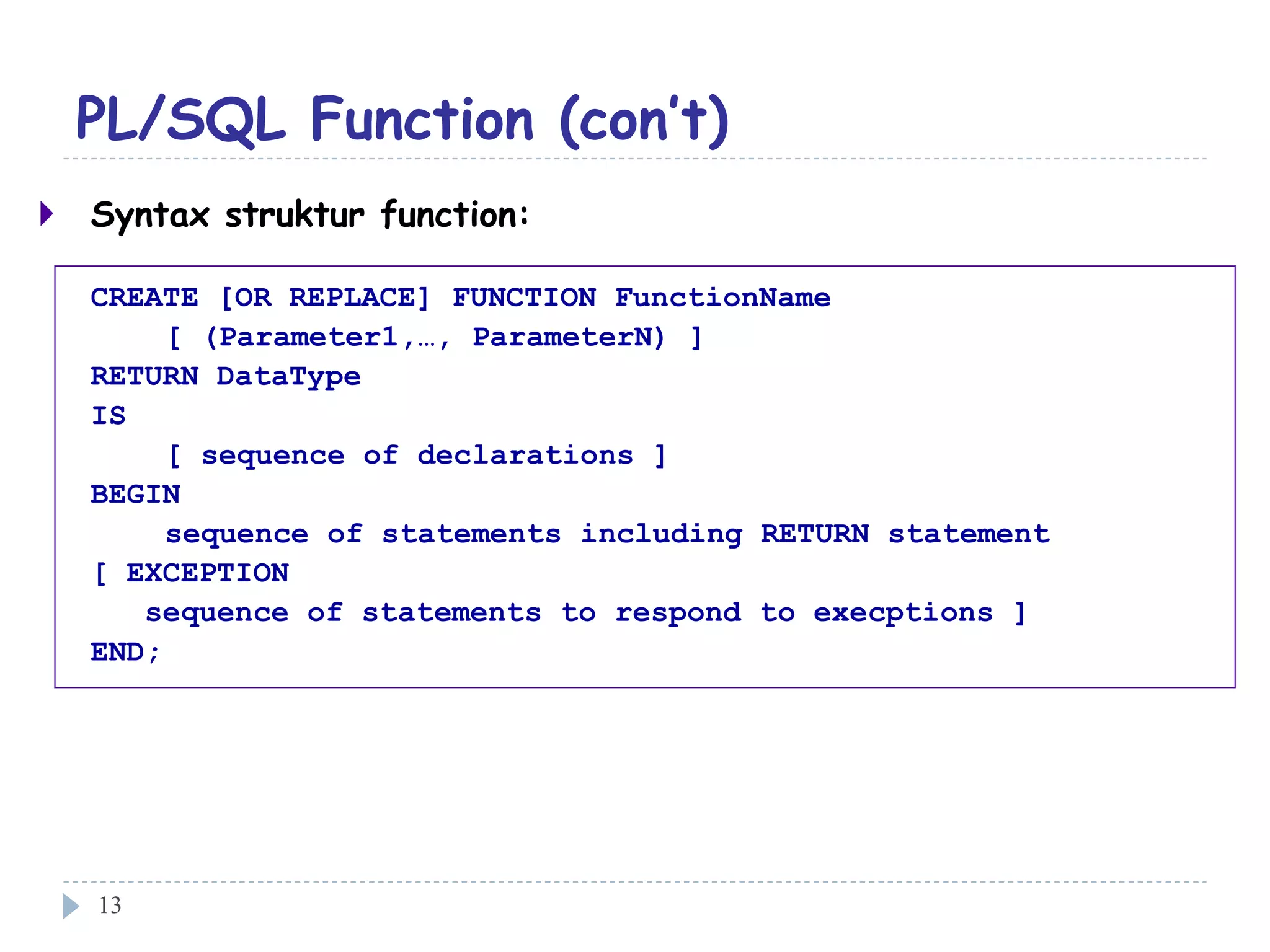 PL/SQL Function (con't)

Syntax struktur function:

CREATE [OR REPLACE] FUNCTION FunctionName
[ (Parameter1,…, ParameterN) ]
RETURN DataType
IS
[ sequence of declarations ]
BEGIN
sequence of statements including RETURN statement
[ EXCEPTION
sequence of statements to respond to execptions ]
END;

13